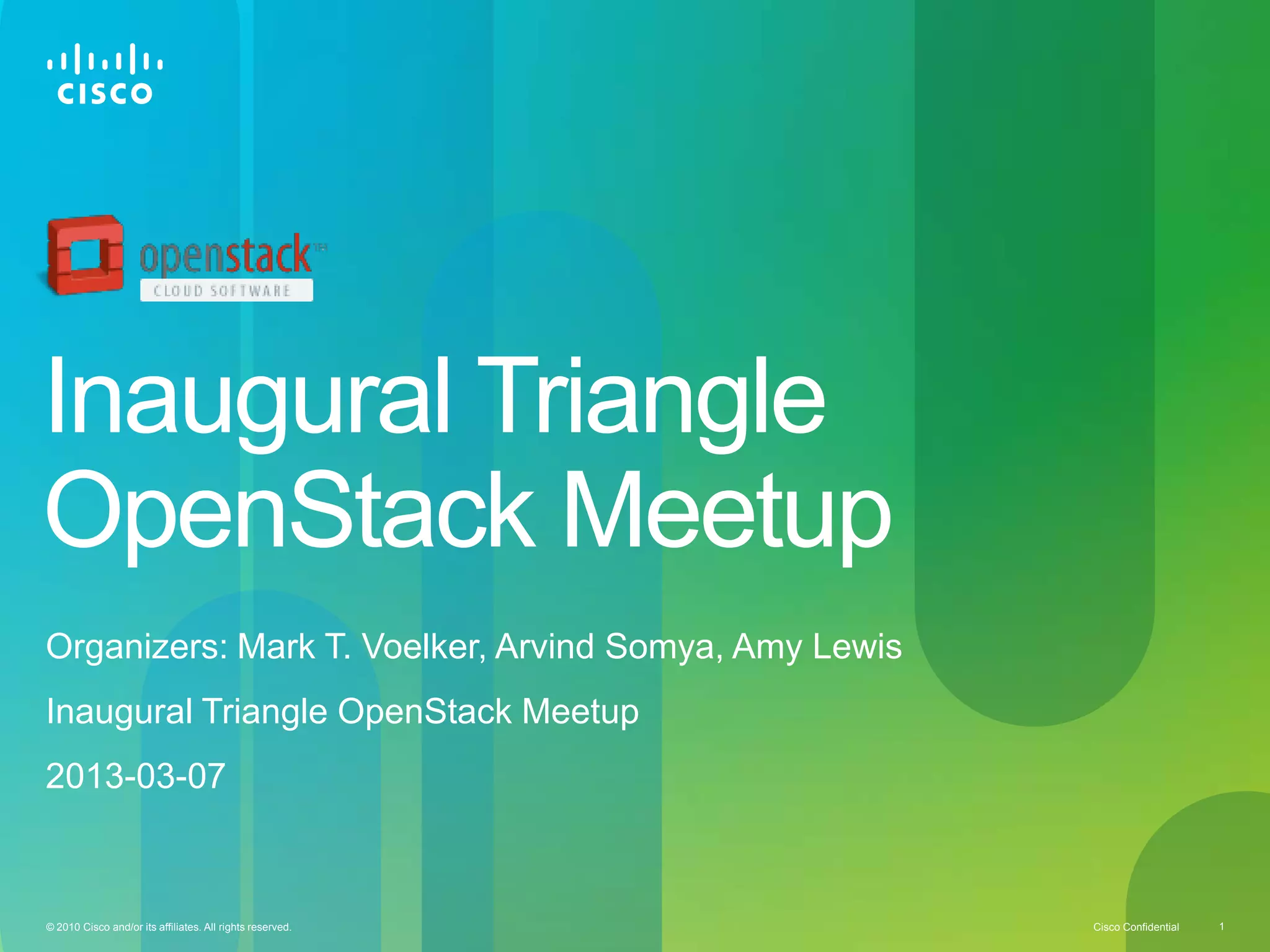 CISCO

openstack™
CLOUD SOFTWARE

Inaugural Triangle OpenStack Meetup

Organizers: Mark T. Voelker, Arvind Somya, Amy Lewis

Inaugural Triangle OpenStack Meetup

2013-03-07

© 2010 Cisco and/or its affiliates. All rights reserved.

Cisco Confidential

1